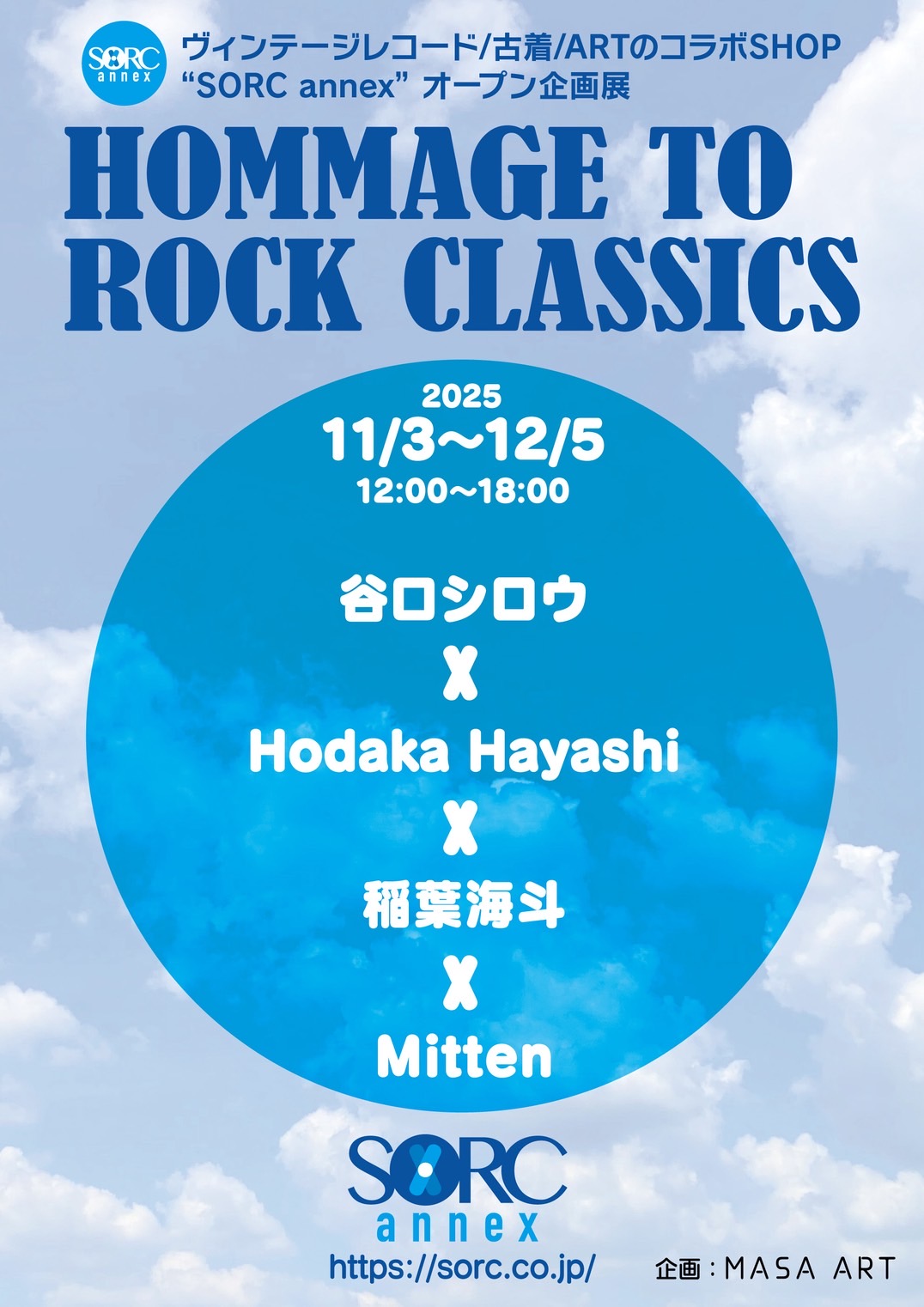 SORC annex

ヴィンテージレコード/古着/ARTのコラボSHOP
“SORC annex” オープン企画展

HOMMAGE TO ROCK CLASSICS

2025
11/3〜12/5
12:00〜18:00

谷口シロウ
X
Hodaka Hayashi
X
稲葉海斗
X
Mitten

SORC annex
https://sorc.co.jp/

企画：MASA ART